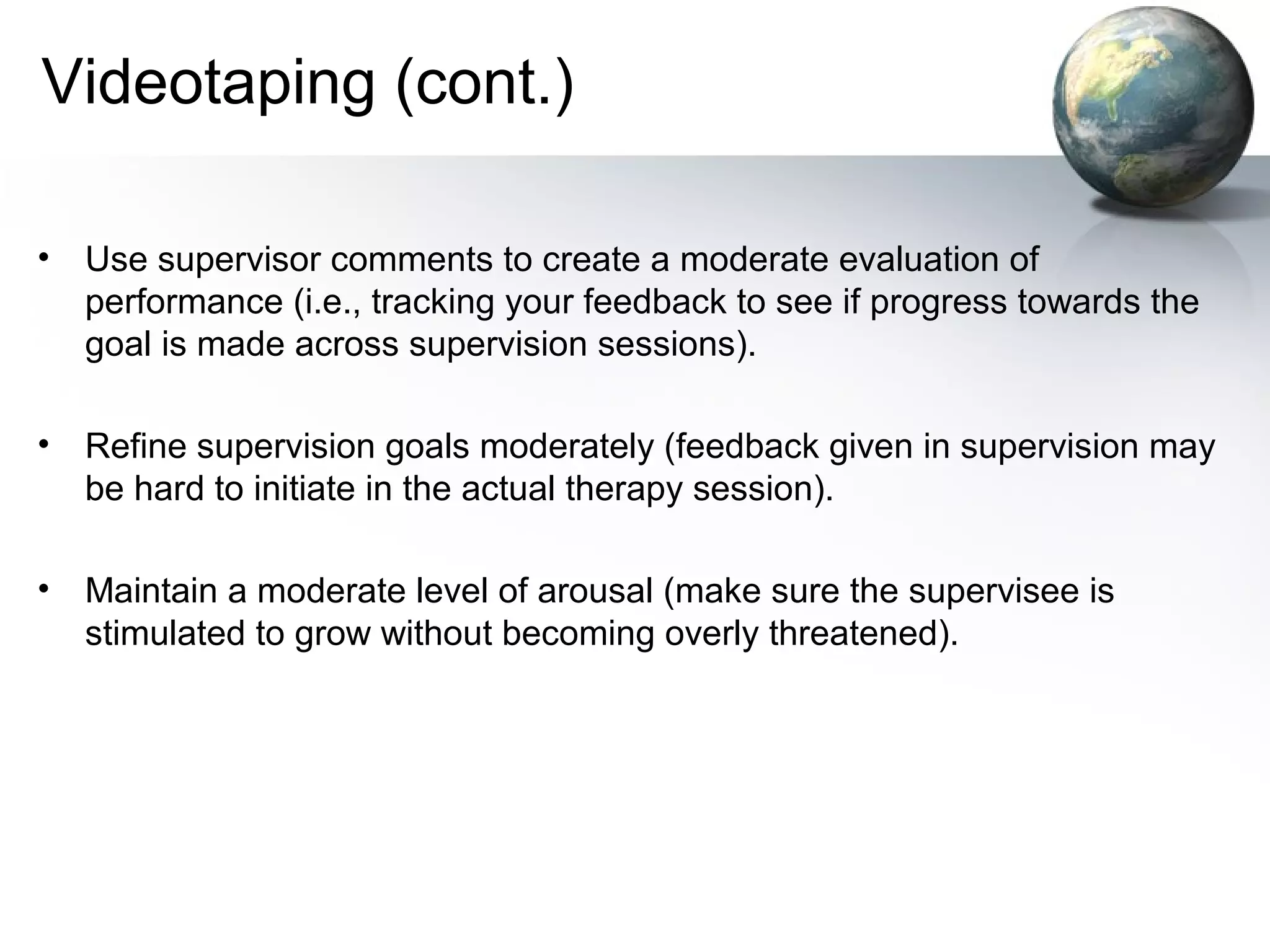 Videotaping (cont.)

• Use supervisor comments to create a moderate evaluation of performance (i.e., tracking your feedback to see if progress towards the goal is made across supervision sessions).

• Refine supervision goals moderately (feedback given in supervision may be hard to initiate in the actual therapy session).

• Maintain a moderate level of arousal (make sure the supervisee is stimulated to grow without becoming overly threatened).